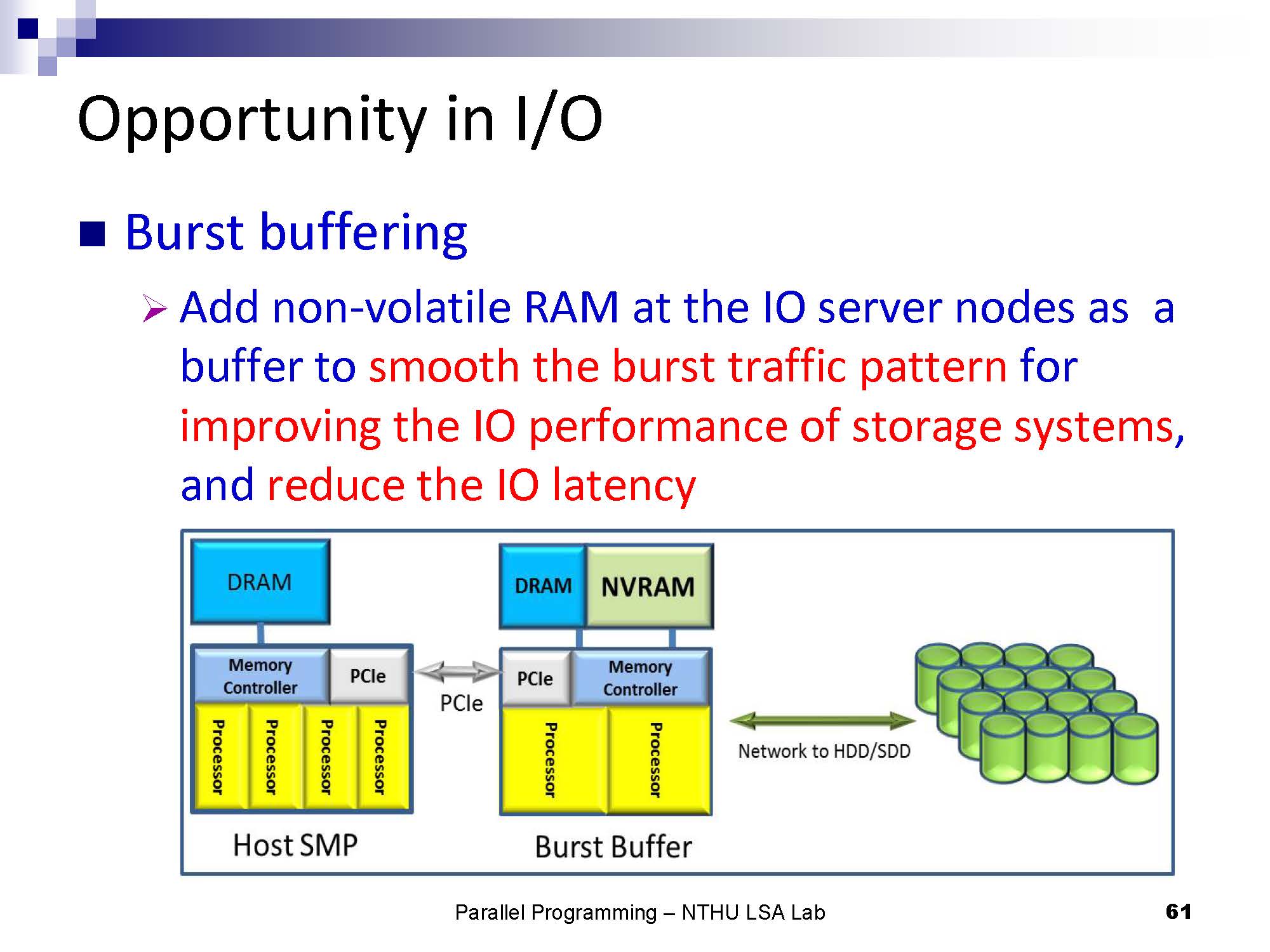 Opportunity in I/O

Burst buffering

Add non-volatile RAM at the IO server nodes as a buffer to smooth the burst traffic pattern for improving the IO performance of storage systems, and reduce the IO latency

DRAM

Memory Controller

PCIe

Processor

Processor

Processor

Processor

Host SMP

PCIe

DRAM

NVRAM

PCIe

Memory Controller

Processor

Processor

Burst Buffer

Network to HDD/SDD

Parallel Programming – NTHU LSA Lab

61